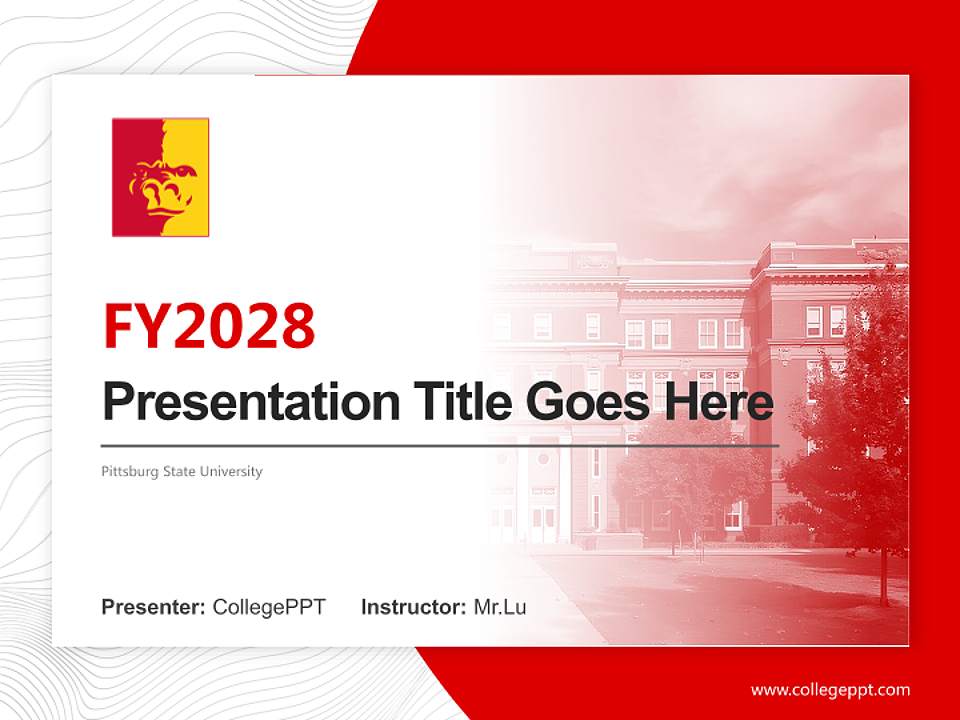 FY2028

Presentation Title Goes Here

Pittsburg State University

Presenter: CollegePPT Instructor: Mr.Lu

www.collegeppt.com